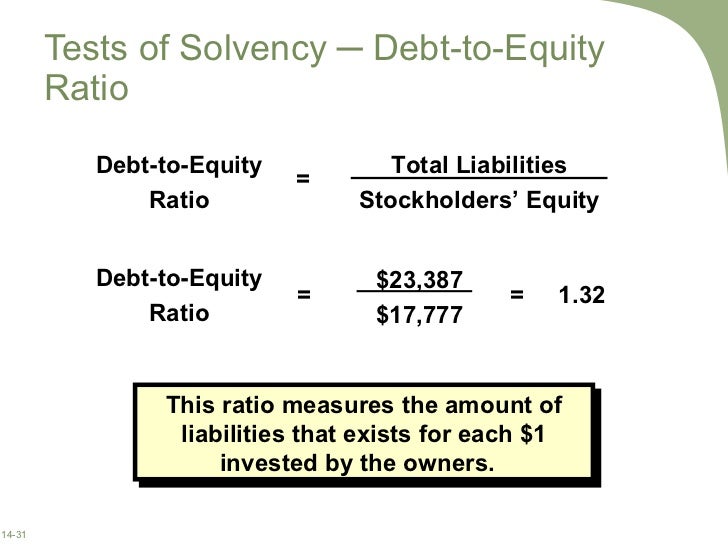 Tests of Solvency ─ Debt-to-Equity Ratio

$\text{Debt-to-Equity Ratio} = \frac{\text{Total Liabilities}}{\text{Stockholders' Equity}}$

$\text{Debt-to-Equity Ratio} = \frac{\$23,387}{\$17,777} = 1.32$

This ratio measures the amount of liabilities that exists for each $1 invested by the owners.

14-31